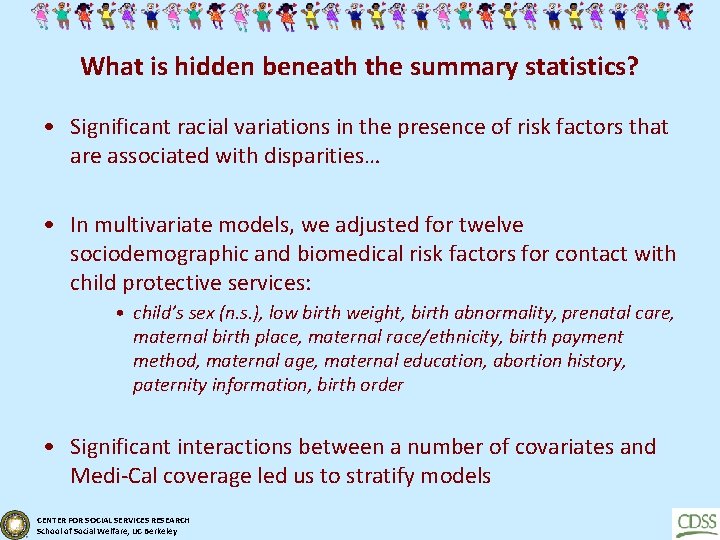 What is hidden beneath the summary statistics?

• Significant racial variations in the presence of risk factors that are associated with disparities…

• In multivariate models, we adjusted for twelve sociodemographic and biomedical risk factors for contact with child protective services:

• child's sex (n.s.), low birth weight, birth abnormality, prenatal care, maternal birth place, maternal race/ethnicity, birth payment method, maternal age, maternal education, abortion history, paternity information, birth order

• Significant interactions between a number of covariates and Medi-Cal coverage led us to stratify models

CENTER FOR SOCIAL SERVICES RESEARCH
School of Social Welfare, UC Berkeley

CDSS